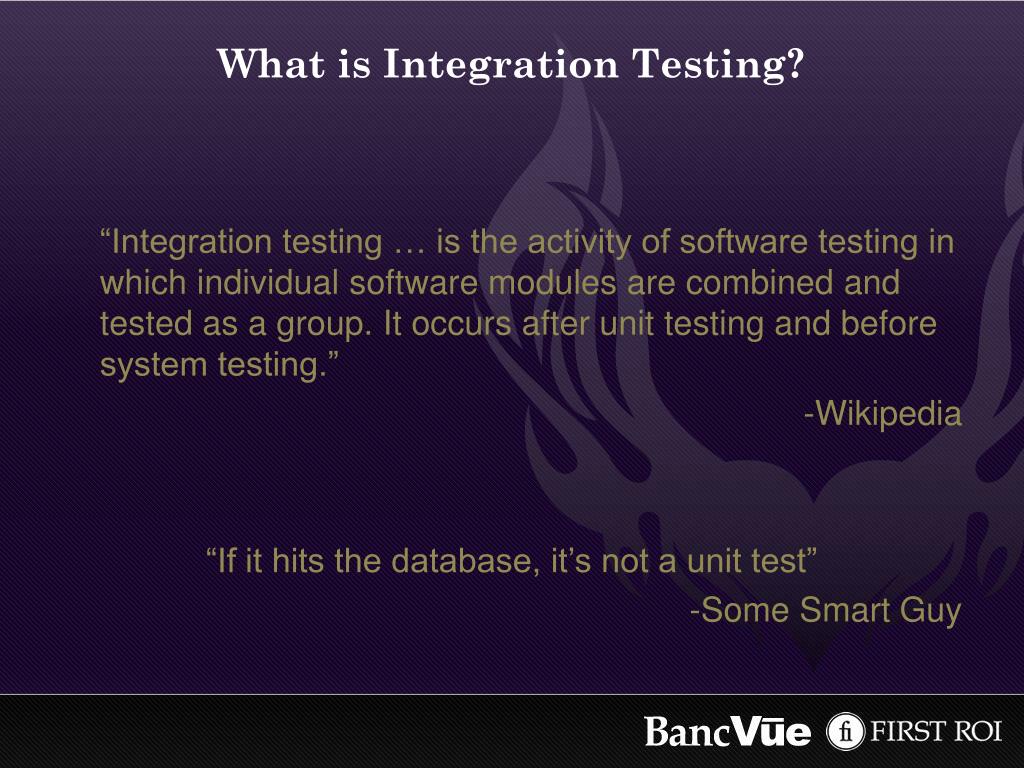 What is Integration Testing?

“Integration testing … is the activity of software testing in which individual software modules are combined and tested as a group. It occurs after unit testing and before system testing.”

-Wikipedia

“If it hits the database, it’s not a unit test”

-Some Smart Guy

BancVūe fi FIRST ROI